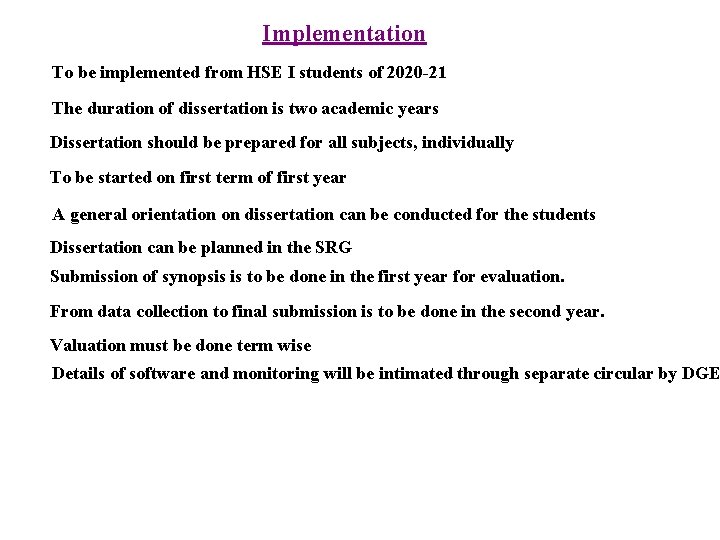 Implementation

To be implemented from HSE I students of 2020-21

The duration of dissertation is two academic years

Dissertation should be prepared for all subjects, individually

To be started on first term of first year

A general orientation on dissertation can be conducted for the students

Dissertation can be planned in the SRG

Submission of synopsis is to be done in the first year for evaluation.

From data collection to final submission is to be done in the second year.

Valuation must be done term wise

Details of software and monitoring will be intimated through separate circular by DGE